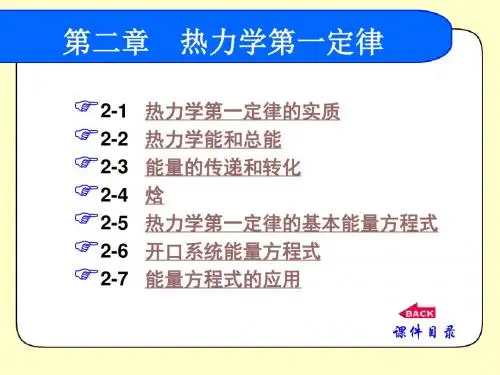 第二章　热力学第一定律

2-1　热力学第一定律的实质
2-2　热力学能和总能
2-3　能量的传递和转化
2-4　焓
2-5　热力学第一定律的基本能量方程式
2-6　开口系统能量方程式
2-7　能量方程式的应用

BACK
课件目录